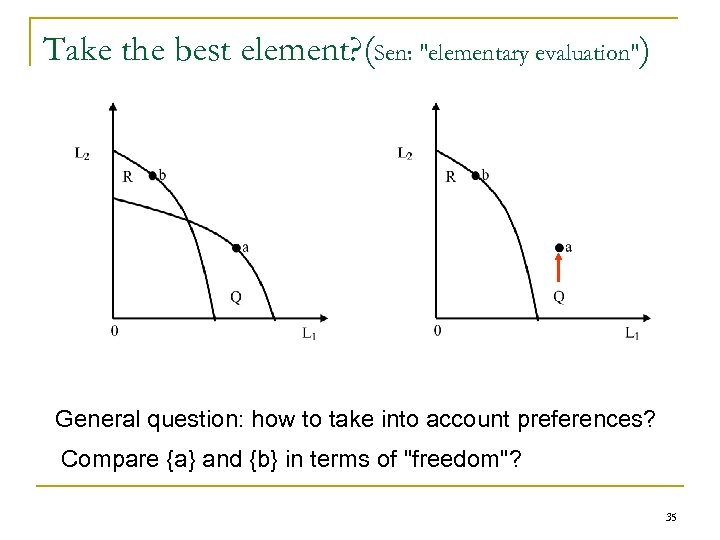 Take the best element?(Sen: "elementary evaluation")

$L_2$

R

b

a

Q

0

$L_1$

$L_2$

R

b

a

Q

0

$L_1$

General question: how to take into account preferences?

Compare {a} and {b} in terms of "freedom"?

35